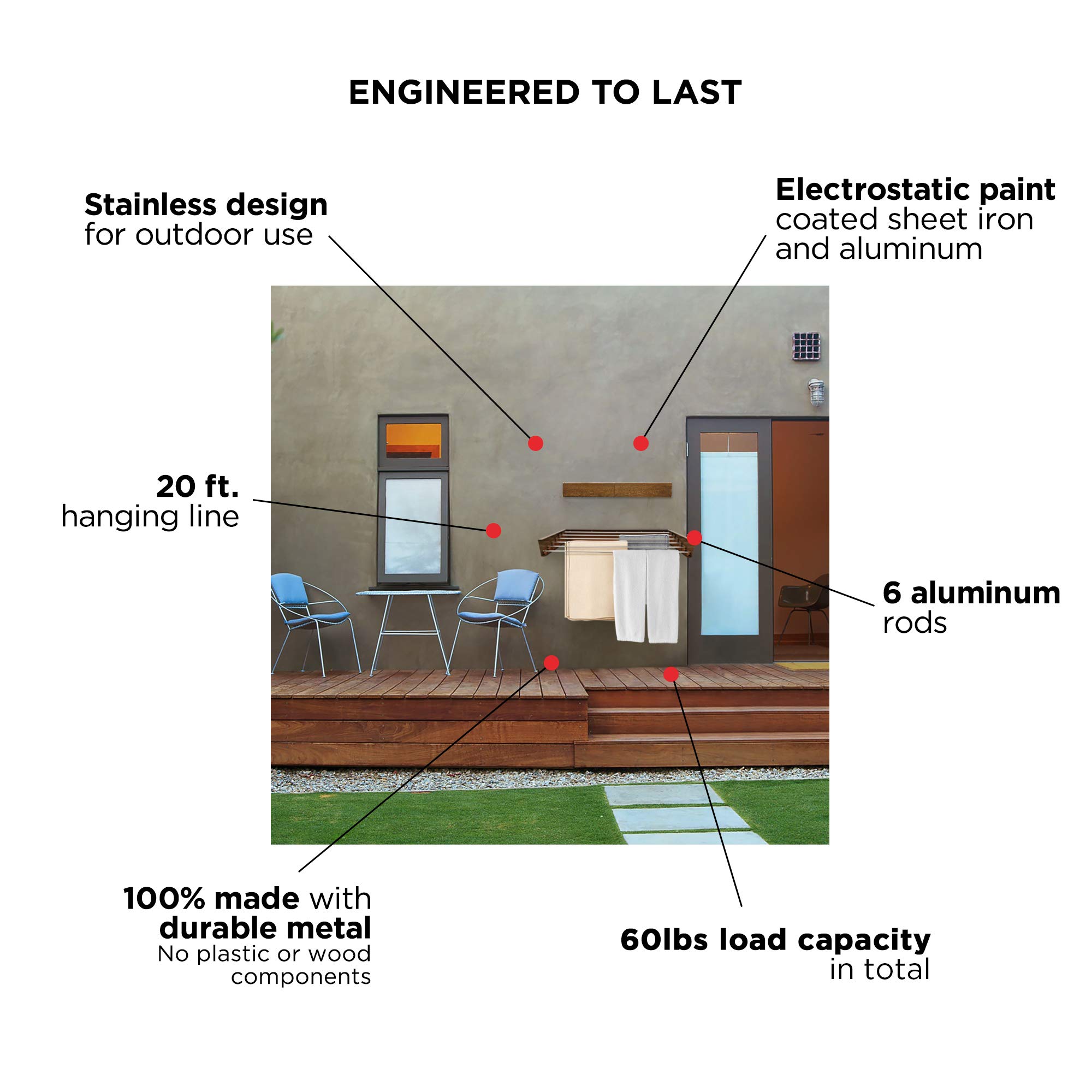 ENGINEERED TO LAST

Stainless design
for outdoor use

Electrostatic paint
coated sheet iron
and aluminum

20 ft.
hanging line

6 aluminum
rods

100% made with
durable metal
No plastic or wood
components

60lbs load capacity
in total